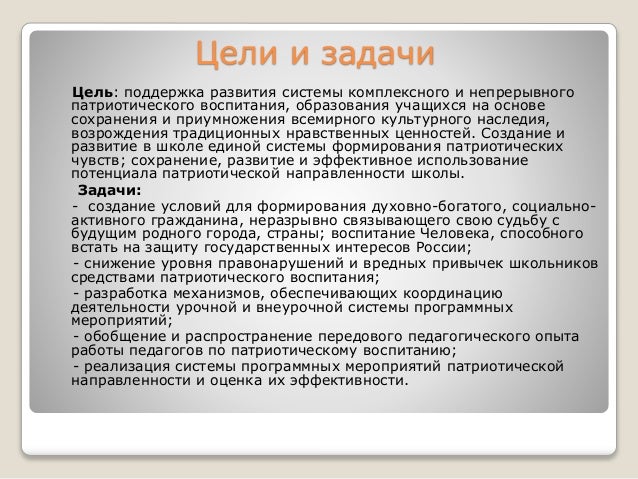 Цели и задачи

Цель: поддержка развития системы комплексного и непрерывного патриотического воспитания, образования учащихся на основе сохранения и приумножения всемирного культурного наследия, возрождения традиционных нравственных ценностей. Создание и развитие в школе единой системы формирования патриотических чувств; сохранение, развитие и эффективное использование потенциала патриотической направленности школы.

Задачи:

- создание условий для формирования духовно-богатого, социально-активного гражданина, неразрывно связывающего свою судьбу с будущим родного города, страны; воспитание Человека, способного встать на защиту государственных интересов России;

- снижение уровня правонарушений и вредных привычек школьников средствами патриотического воспитания;

- разработка механизмов, обеспечивающих координацию деятельности урочной и внеурочной системы программных мероприятий;

- обобщение и распространение передового педагогического опыта работы педагогов по патриотическому воспитанию;

- реализация системы программных мероприятий патриотической направленности и оценка их эффективности.